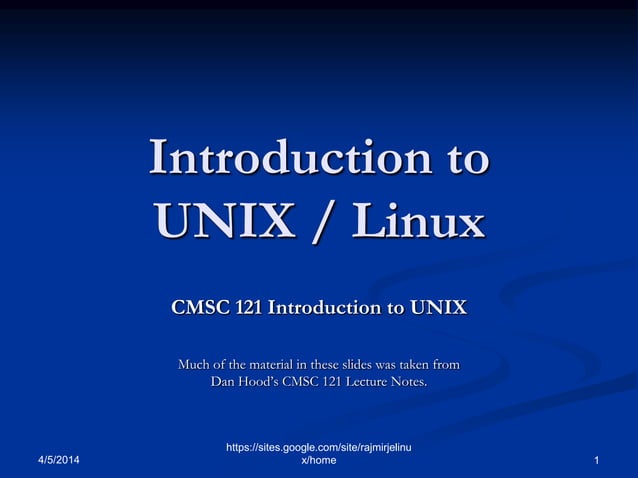 Introduction to UNIX / Linux

CMSC 121 Introduction to UNIX

Much of the material in these slides was taken from Dan Hood's CMSC 121 Lecture Notes.

4/5/2014

https://sites.google.com/site/rajmirjelinux/home

1